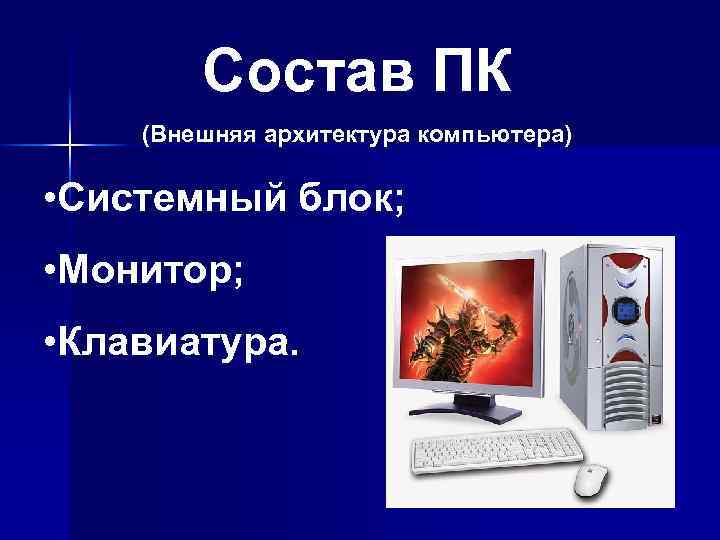 Состав ПК

(Внешняя архитектура компьютера)

•Системный блок;

•Монитор;

•Клавиатура.